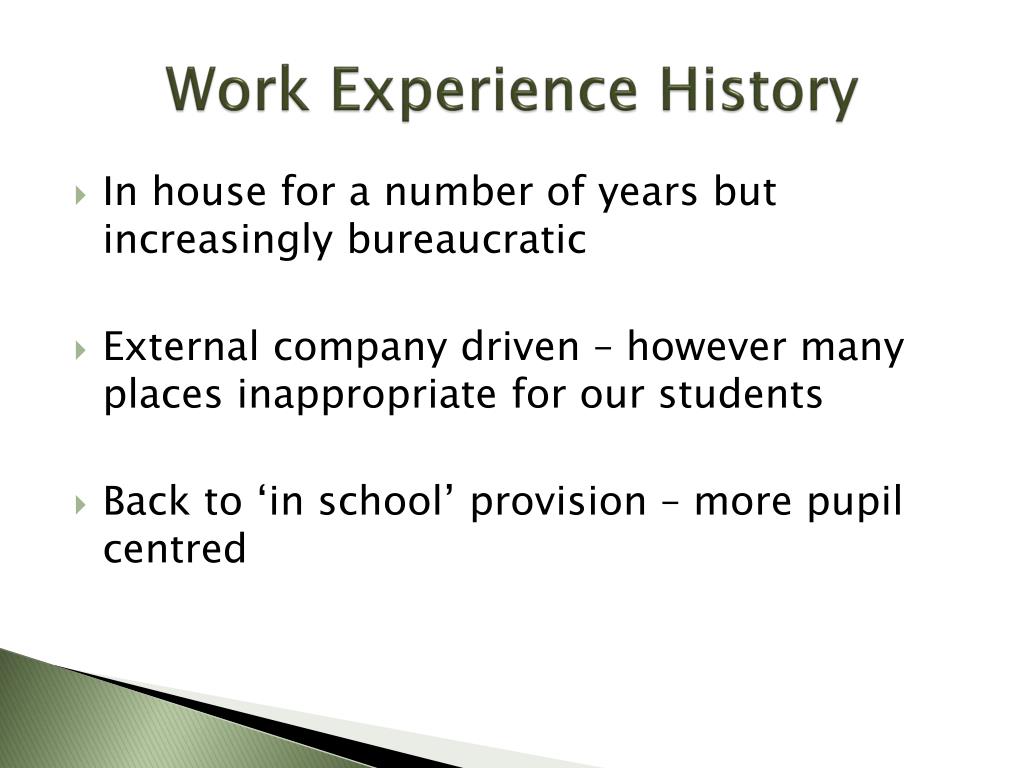 Work Experience History

In house for a number of years but increasingly bureaucratic

External company driven – however many places inappropriate for our students

Back to ‘in school’ provision – more pupil centred